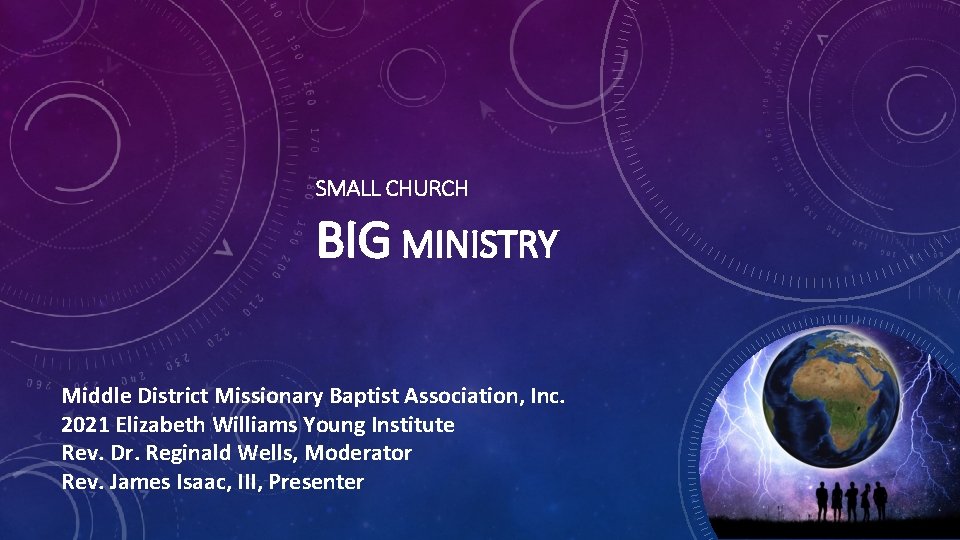 SMALL CHURCH

BIG MINISTRY

Middle District Missionary Baptist Association, Inc.
2021 Elizabeth Williams Young Institute
Rev. Dr. Reginald Wells, Moderator
Rev. James Isaac, III, Presenter